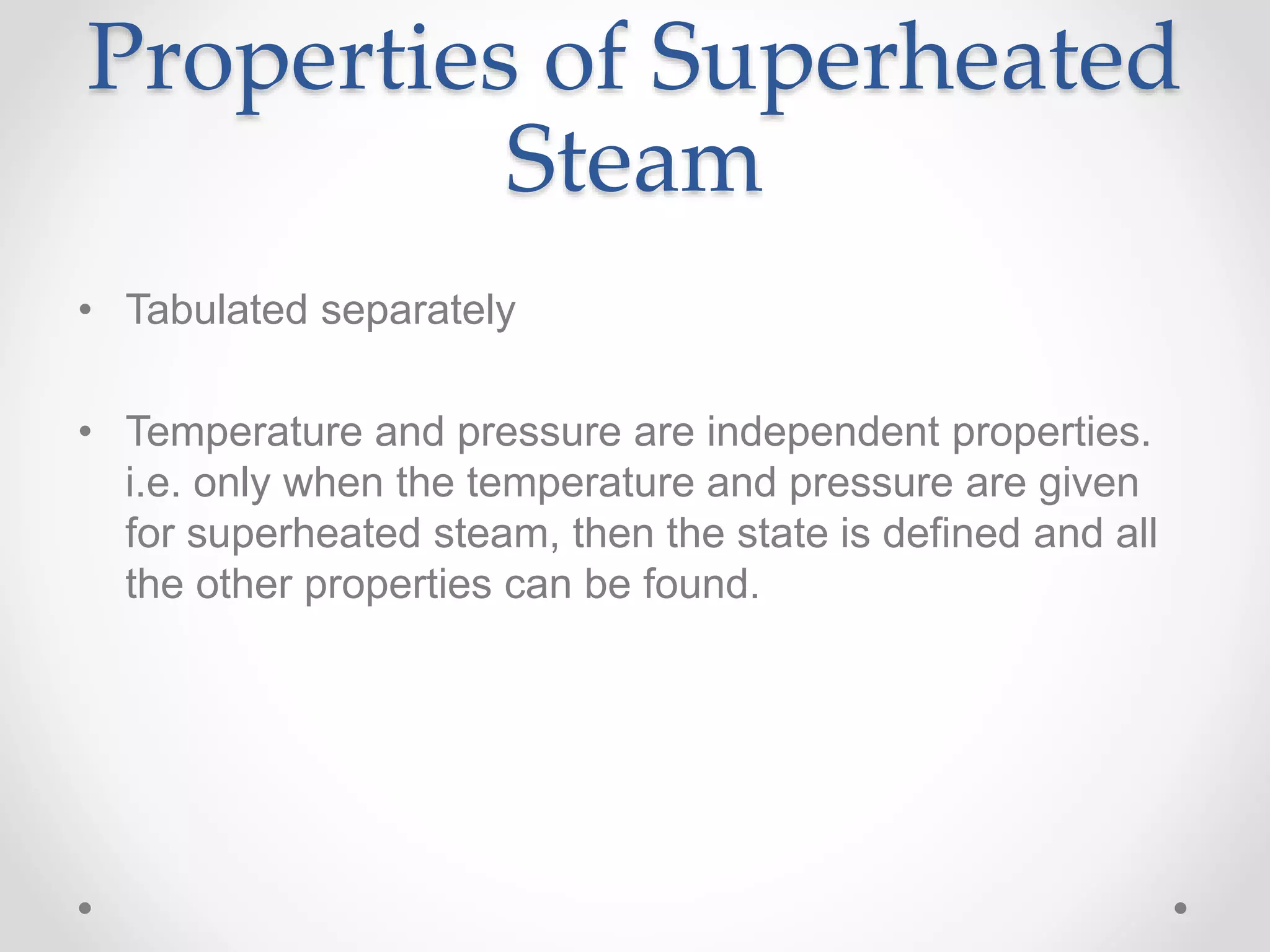 Properties of Superheated Steam

• Tabulated separately

• Temperature and pressure are independent properties. i.e. only when the temperature and pressure are given for superheated steam, then the state is defined and all the other properties can be found.